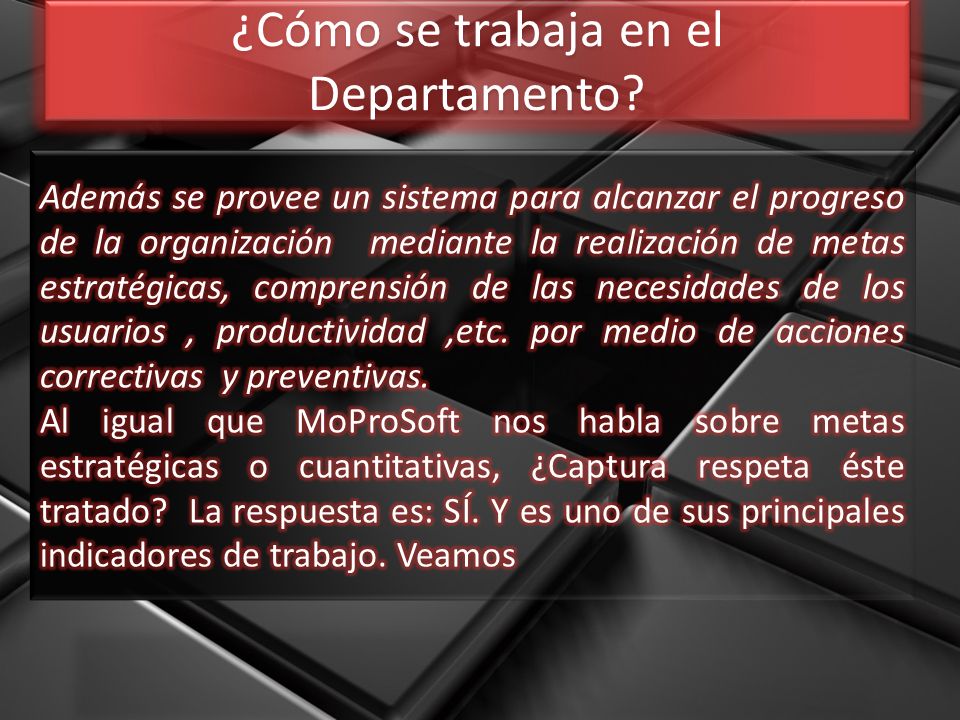 ¿Cómo se trabaja en el Departamento?

Además se provee un sistema para alcanzar el progreso de la organización mediante la realización de metas estratégicas, comprensión de las necesidades de los usuarios , productividad ,etc. por medio de acciones correctivas y preventivas.
Al igual que MoProSoft nos habla sobre metas estratégicas o cuantitativas, ¿Captura respeta éste tratado? La respuesta es: SÍ. Y es uno de sus principales indicadores de trabajo. Veamos